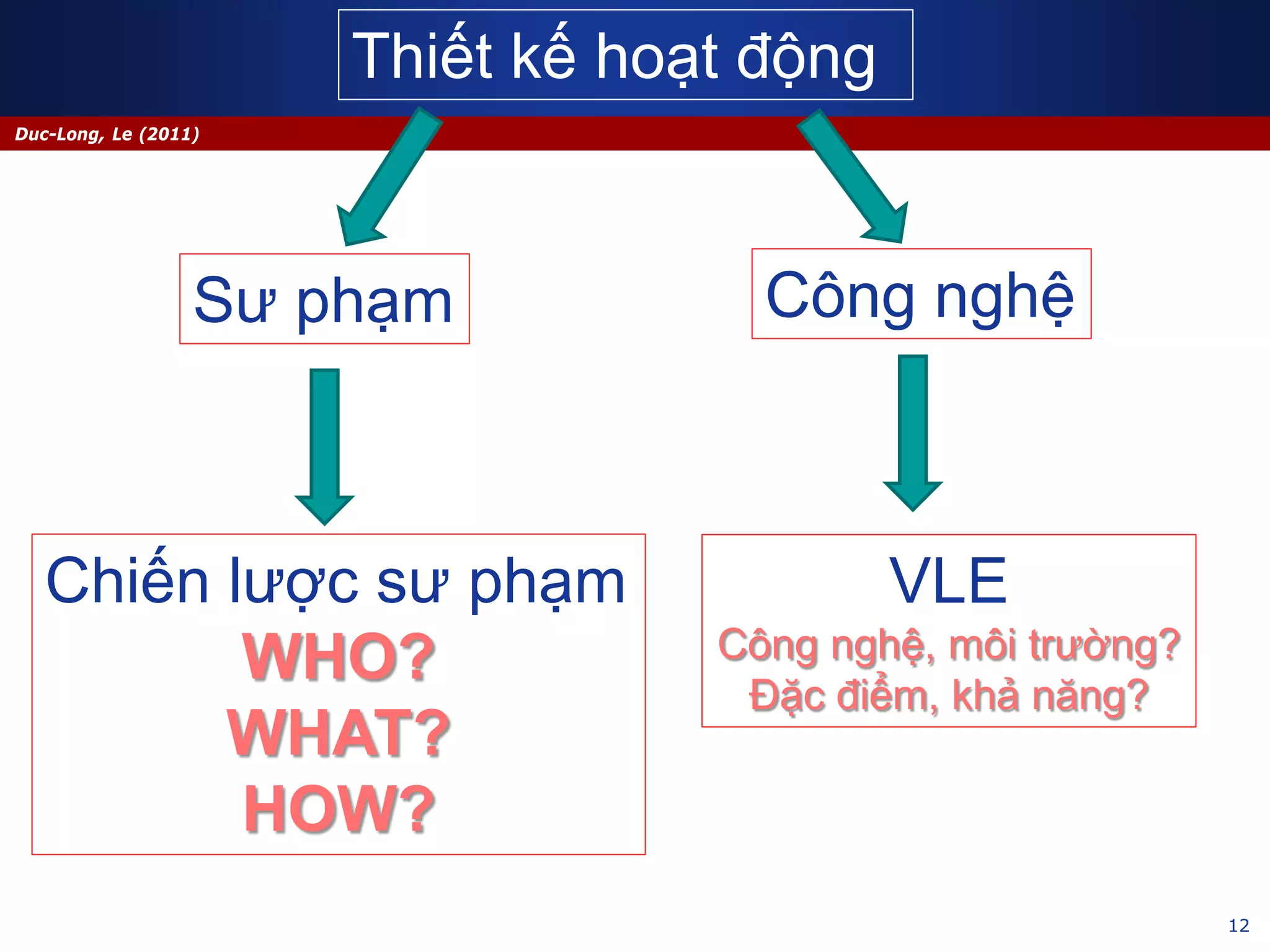 Thiết kế hoạt động

Duc-Long, Le (2011)

Sư phạm

Công nghệ

Chiến lược sư phạm
WHO?
WHAT?
HOW?

VLE
Công nghệ, môi trường?
Đặc điểm, khả năng?

12